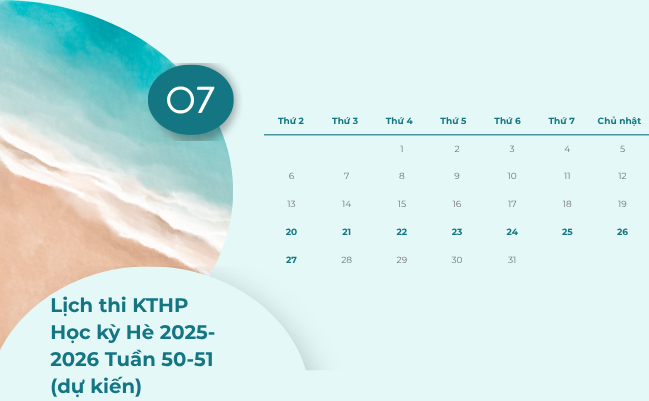 07

| Thứ 2 | Thứ 3 | Thứ 4 | Thứ 5 | Thứ 6 | Thứ 7 | Chủ nhật |
|---|---|---|---|---|---|---|
| | | 1 | 2 | 3 | 4 | 5 |
| 6 | 7 | 8 | 9 | 10 | 11 | 12 |
| 13 | 14 | 15 | 16 | 17 | 18 | 19 |
| 20 | 21 | 22 | 23 | 24 | 25 | 26 |
| 27 | 28 | 29 | 30 | 31 | | |

Lịch thi KTHP Học kỳ Hè 2025-2026 Tuần 50-51 (dự kiến)